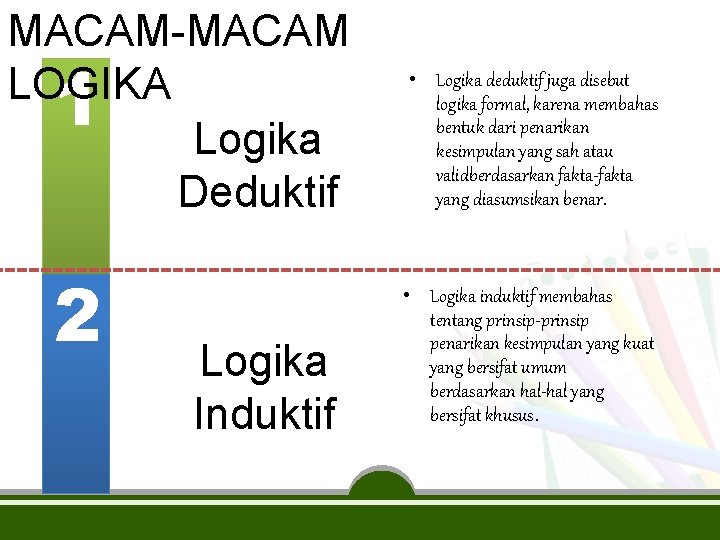 MACAM-MACAM LOGIKA

1

Logika Deduktif

• Logika deduktif juga disebut logika formal, karena membahas bentuk dari penarikan kesimpulan yang sah atau validberdasarkan fakta-fakta yang diasumsikan benar.

2

Logika Induktif

• Logika induktif membahas tentang prinsip-prinsip penarikan kesimpulan yang kuat yang bersifat umum berdasarkan hal-hal yang bersifat khusus.